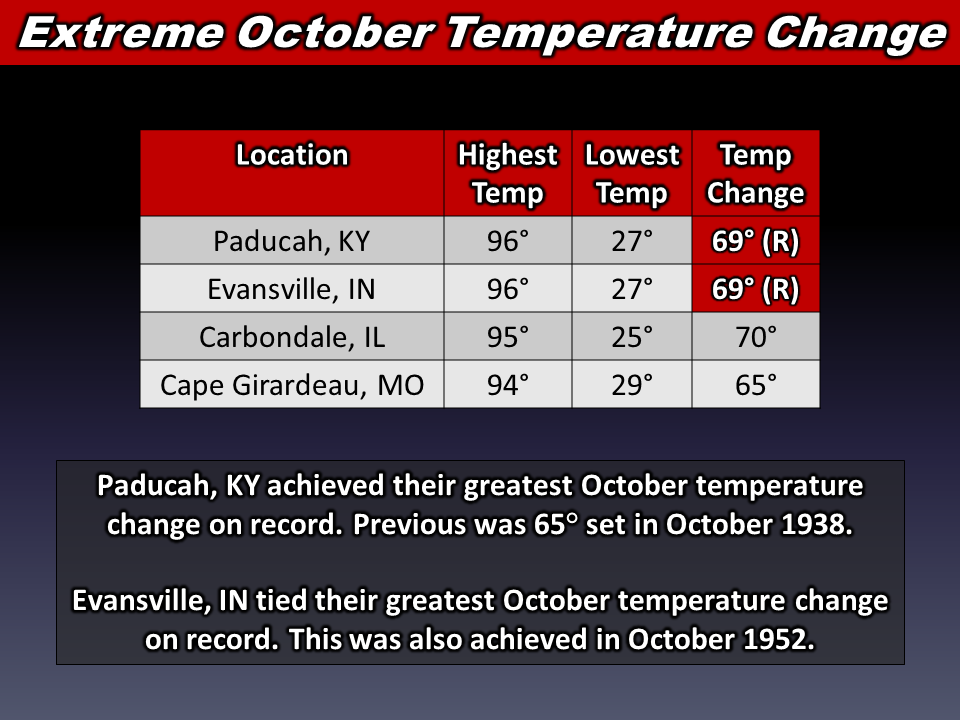 Extreme October Temperature Change

| Location | Highest Temp | Lowest Temp | Temp Change |
|---|---|---|---|
| Paducah, KY | 96° | 27° | 69° (R) |
| Evansville, IN | 96° | 27° | 69° (R) |
| Carbondale, IL | 95° | 25° | 70° |
| Cape Girardeau, MO | 94° | 29° | 65° |

Paducah, KY achieved their greatest October temperature change on record. Previous was 65° set in October 1938.

Evansville, IN tied their greatest October temperature change on record. This was also achieved in October 1952.